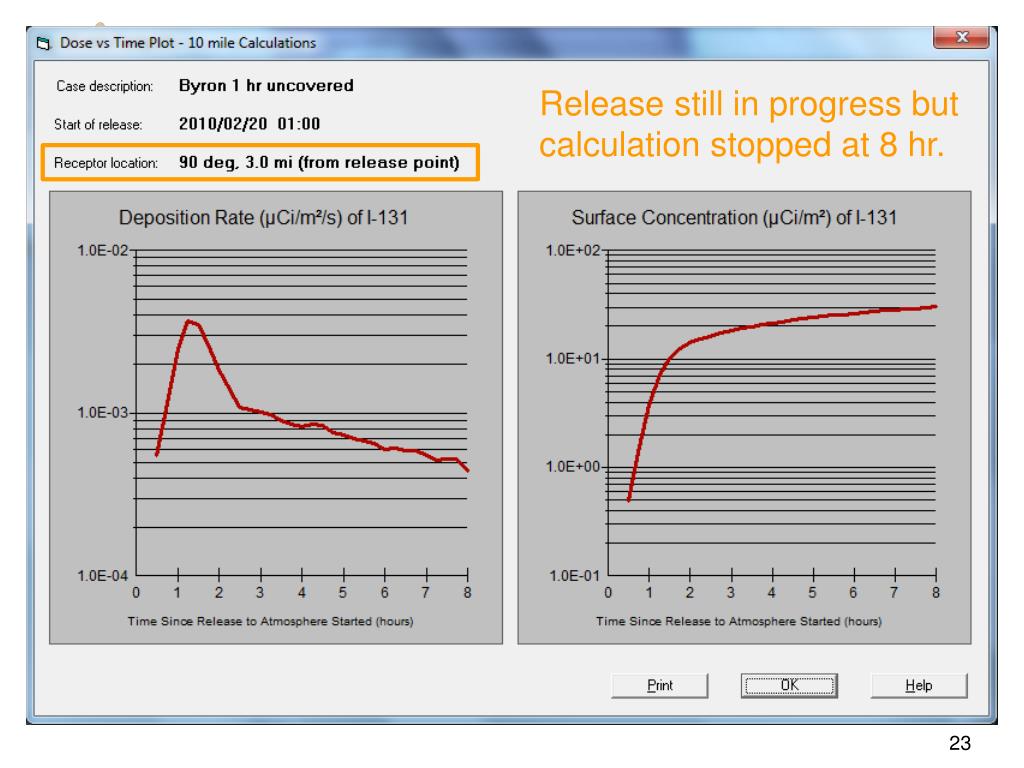 Dose vs Time Plot - 10 mile Calculations

Case description: Byron 1 hr uncovered

Start of release: 2010/02/20 01:00

Receptor location: 90 deg, 3.0 mi (from release point)

Release still in progress but calculation stopped at 8 hr.

Deposition Rate (µCi/m²/s) of I-131

1.0E-02
1.0E-03
1.0E-04
0 1 2 3 4 5 6 7 8
Time Since Release to Atmosphere Started (hours)

Surface Concentration (µCi/m²) of I-131

1.0E+02
1.0E+01
1.0E+00
1.0E-01
0 1 2 3 4 5 6 7 8
Time Since Release to Atmosphere Started (hours)

Print OK Help

23